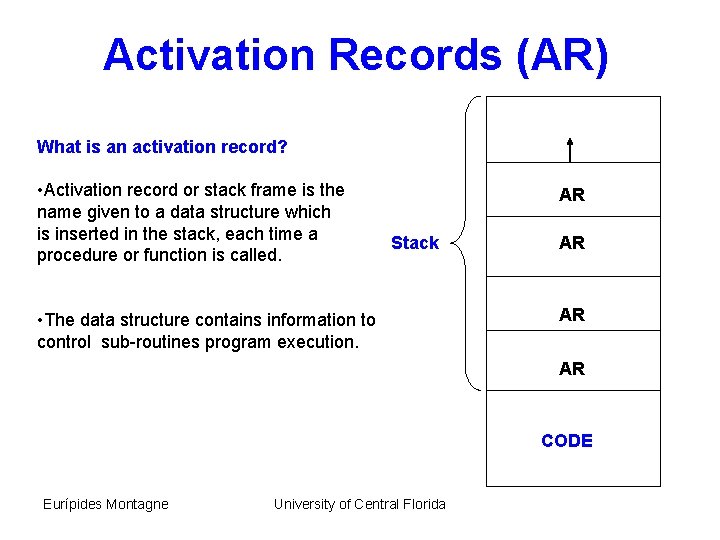 Activation Records (AR)

What is an activation record?

•Activation record or stack frame is the name given to a data structure which is inserted in the stack, each time a procedure or function is called.

•The data structure contains information to control sub-routines program execution.

Stack

AR

AR

AR

AR

CODE

Eurípides Montagne

University of Central Florida